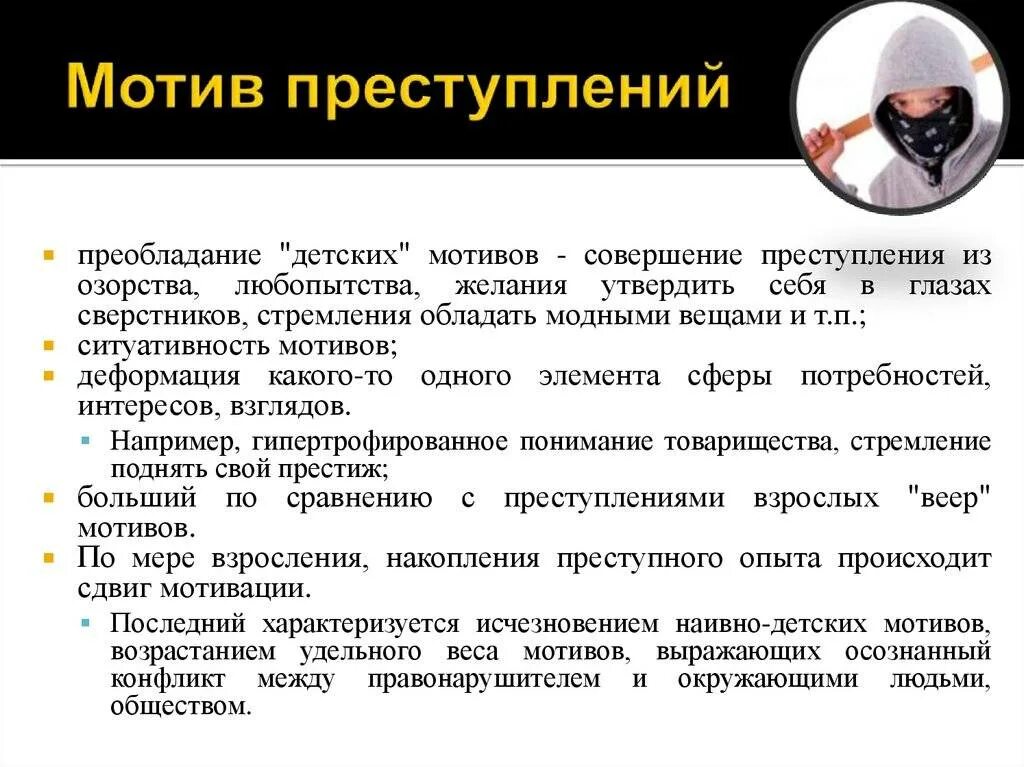 Мотив преступлений

преобладание "детских" мотивов - совершение преступления из озорства, любопытства, желания утвердить себя в глазах сверстников, стремления обладать модными вещами и т.п.;
ситуативность мотивов;
деформация какого-то одного элемента сферы потребностей, интересов, взглядов.
Например, гипертрофированное понимание товарищества, стремление поднять свой престиж;
больший по сравнению с преступлениями взрослых "веер" мотивов.
По мере взросления, накопления преступного опыта происходит сдвиг мотивации.
Последний характеризуется исчезновением наивно-детских мотивов, возрастанием удельного веса мотивов, выражающих осознанный конфликт между правонарушителем и окружающими людьми, обществом.